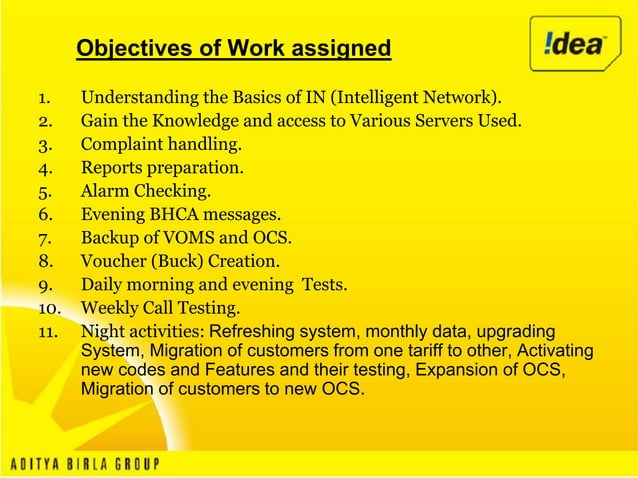 Objectives of Work assigned

!dea

1. Understanding the Basics of IN (Intelligent Network).
2. Gain the Knowledge and access to Various Servers Used.
3. Complaint handling.
4. Reports preparation.
5. Alarm Checking.
6. Evening BHCA messages.
7. Backup of VOMS and OCS.
8. Voucher (Buck) Creation.
9. Daily morning and evening Tests.
10. Weekly Call Testing.
11. Night activities: Refreshing system, monthly data, upgrading System, Migration of customers from one tariff to other, Activating new codes and Features and their testing, Expansion of OCS, Migration of customers to new OCS.

ADITYA BIRLA GROUP